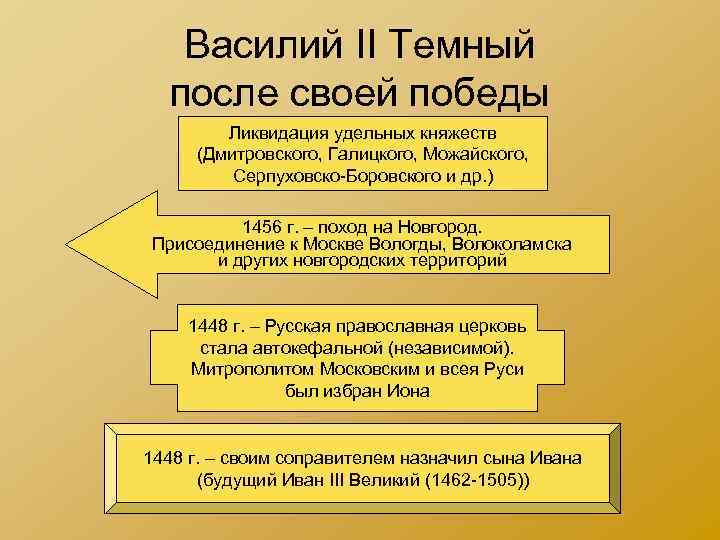 Василий II Темный после своей победы

Ликвидация удельных княжеств (Дмитровского, Галицкого, Можайского, Серпуховско-Боровского и др.)

1456 г. – поход на Новгород. Присоединение к Москве Вологды, Волоколамска и других новгородских территорий

1448 г. – Русская православная церковь стала автокефальной (независимой). Митрополитом Московским и всея Руси был избран Иона

1448 г. – своим соправителем назначил сына Ивана (будущий Иван III Великий (1462-1505))